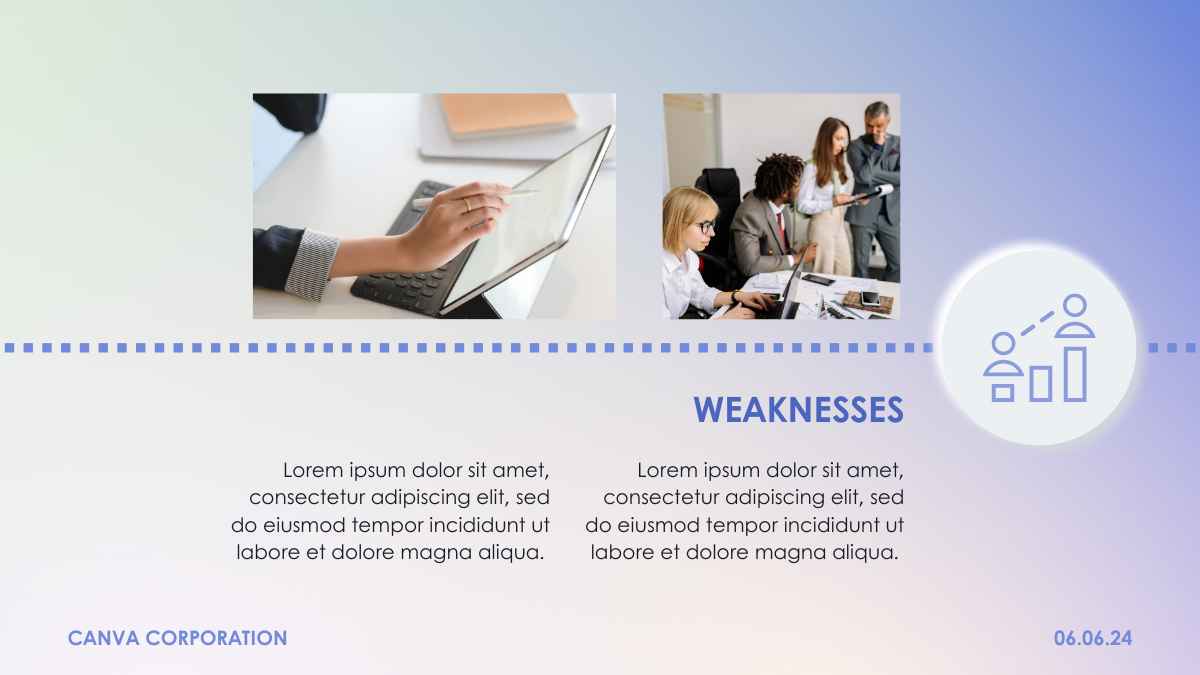 WEAKNESSES

Lorem ipsum dolor sit amet, consectetur adipiscing elit, sed do eiusmod tempor incididunt ut labore et dolore magna aliqua.

Lorem ipsum dolor sit amet, consectetur adipiscing elit, sed do eiusmod tempor incididunt ut labore et dolore magna aliqua.

CANVA CORPORATION

06.06.24